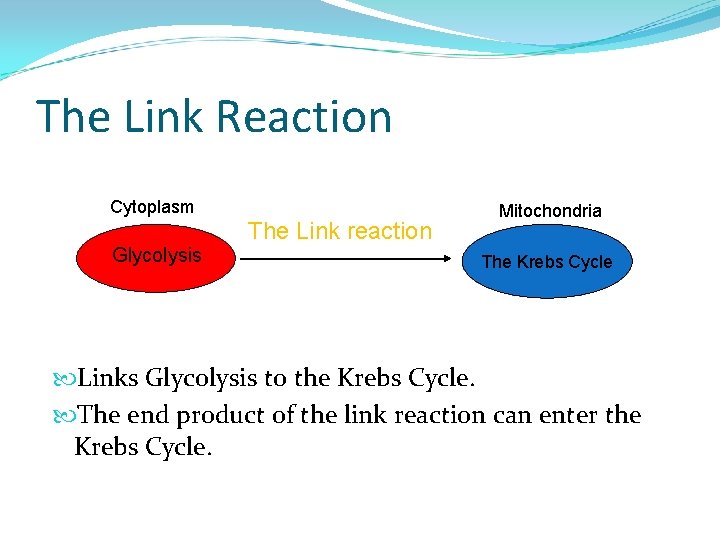 The Link Reaction

Cytoplasm

Glycolysis

The Link reaction

Mitochondria

The Krebs Cycle

Links Glycolysis to the Krebs Cycle.

The end product of the link reaction can enter the Krebs Cycle.